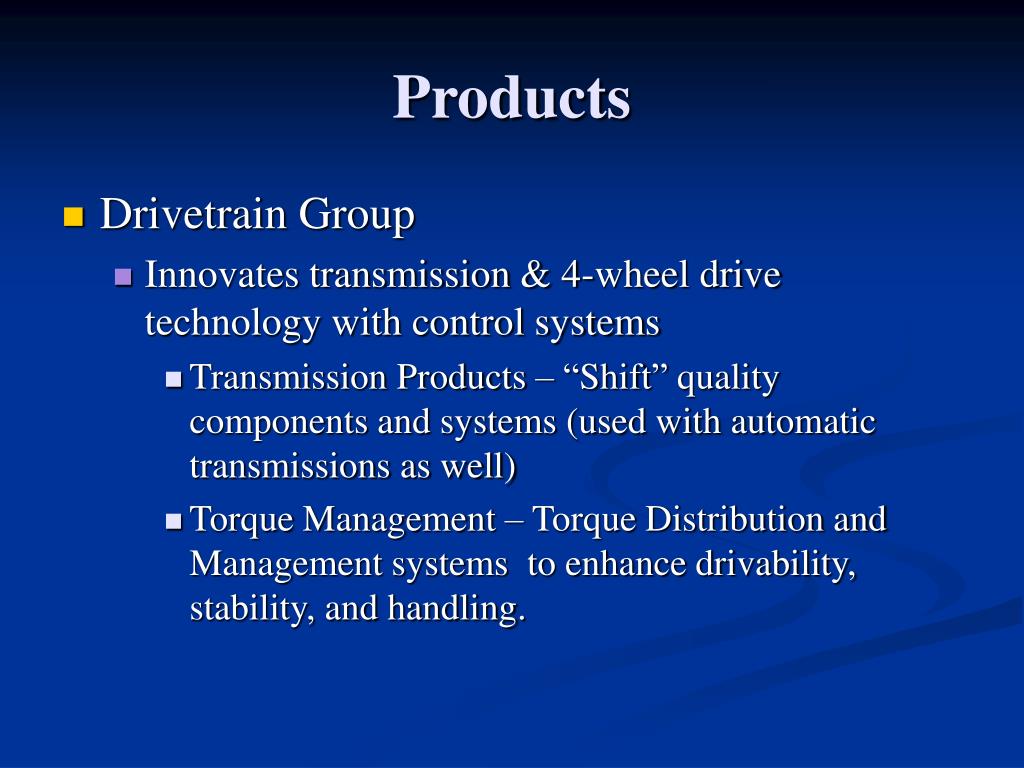 Products

Drivetrain Group

Innovates transmission & 4-wheel drive technology with control systems

Transmission Products – “Shift” quality components and systems (used with automatic transmissions as well)

Torque Management – Torque Distribution and Management systems  to enhance drivability, stability, and handling.